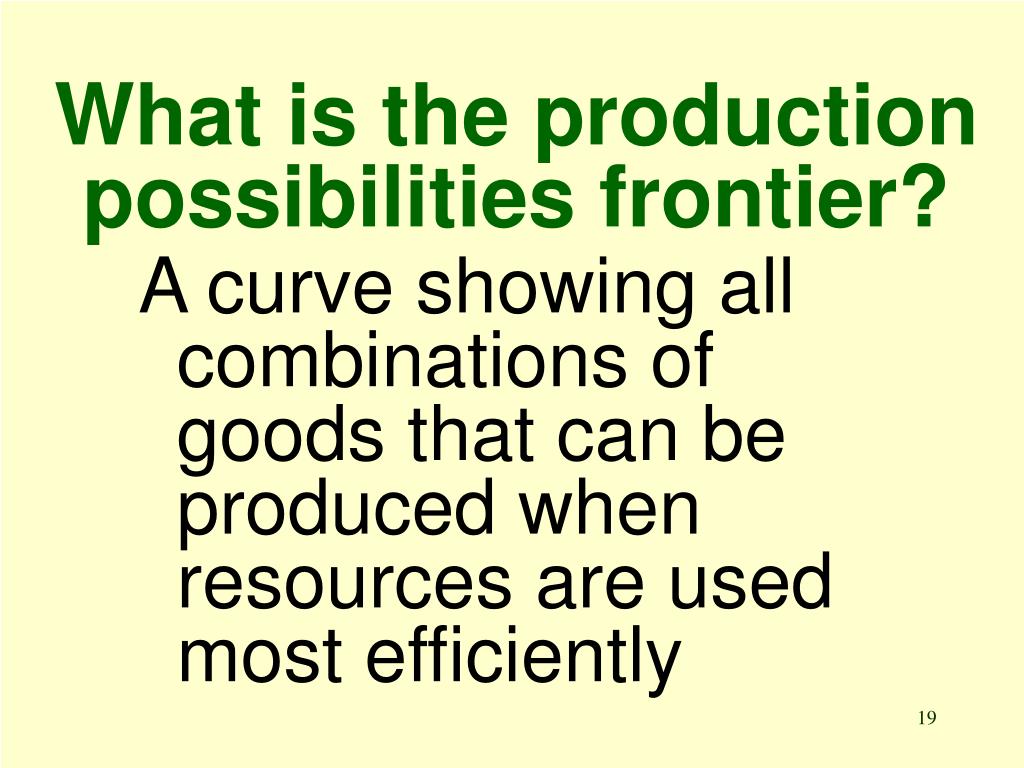 What is the production possibilities frontier?

A curve showing all combinations of goods that can be produced when resources are used most efficiently

19